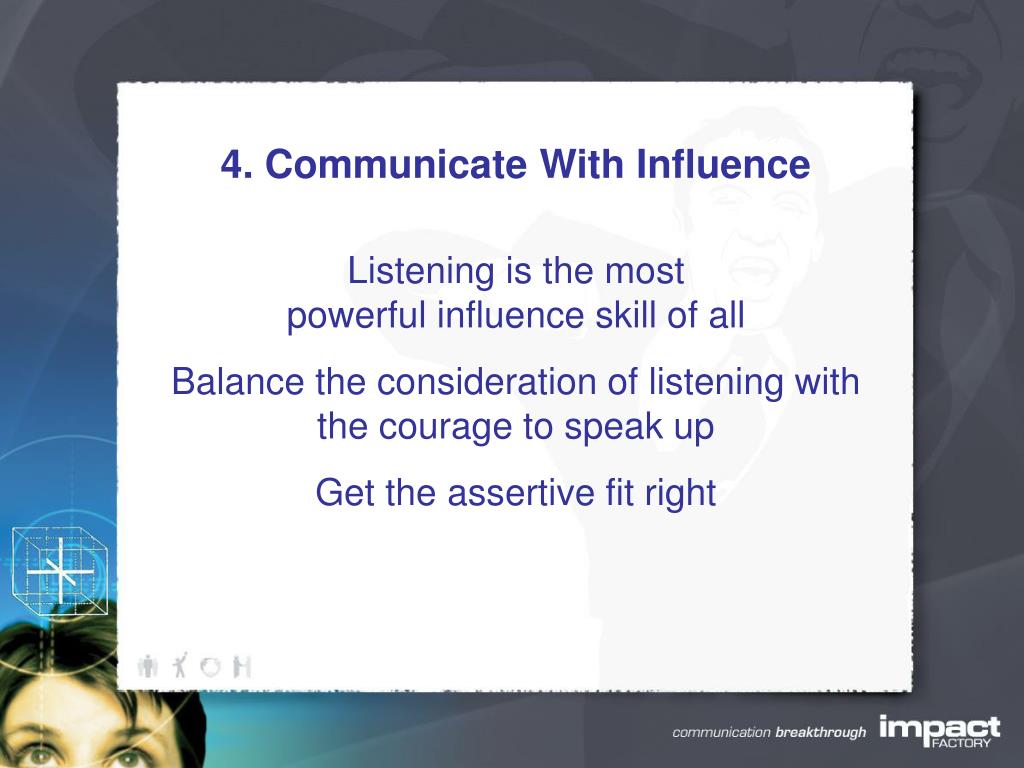 4. Communicate With Influence

Listening is the most powerful influence skill of all

Balance the consideration of listening with the courage to speak up

Get the assertive fit right

communication breakthrough impact FACTORY